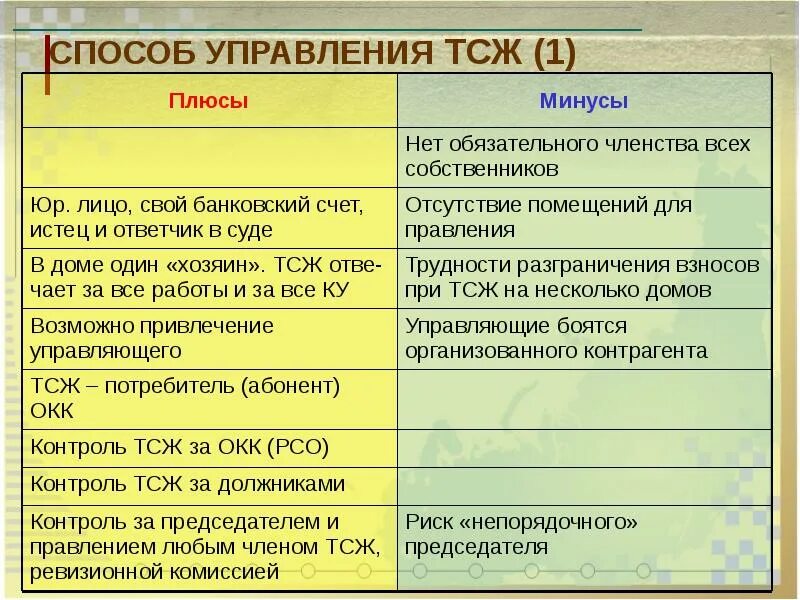 СПОСОБ УПРАВЛЕНИЯ ТСЖ (1)

| Плюсы | Минусы |
|---|---|
| | Нет обязательного членства всех собственников |
| Юр. лицо, свой банковский счет, истец и ответчик в суде | Отсутствие помещений для правления |
| В доме один «хозяин». ТСЖ отвечает за все работы и за все КУ | Трудности разграничения взносов при ТСЖ на несколько домов |
| Возможно привлечение управляющего | Управляющие боятся организованного контрагента |
| ТСЖ – потребитель (абонент) ОКК | |
| Контроль ТСЖ за ОКК (РСО) | |
| Контроль ТСЖ за должниками | |
| Контроль за председателем и правлением любым членом ТСЖ, ревизионной комиссией | Риск «непорядочного» председателя |